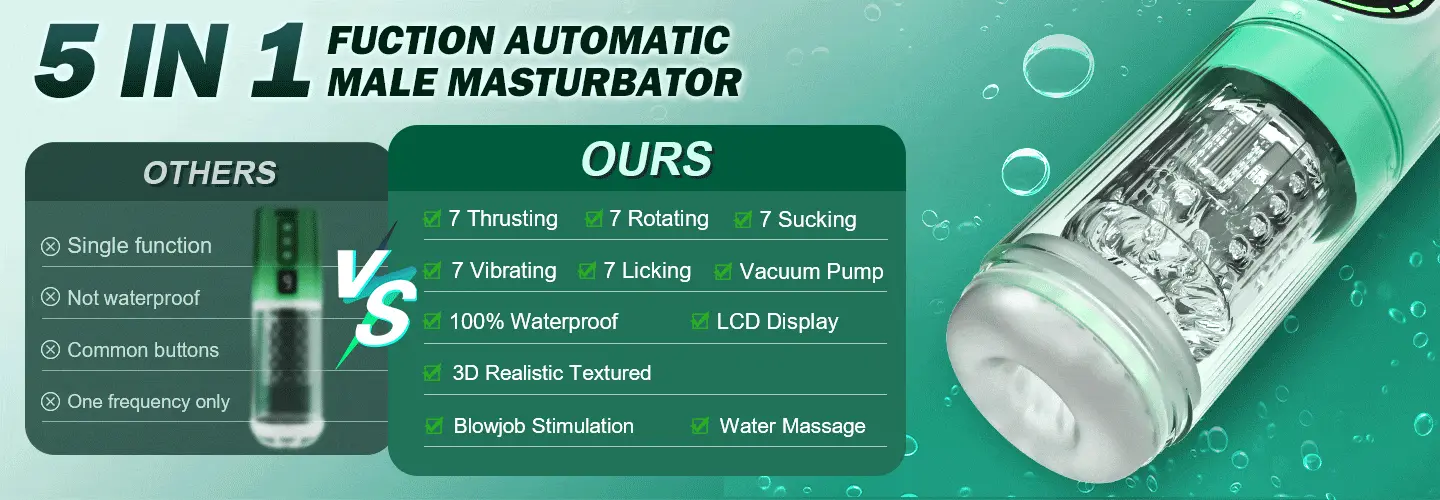 5 IN 1 FUCTION AUTOMATIC MALE MASTURBATOR

OTHERS

⊗ Single function
⊗ Not waterproof
⊗ Common buttons
⊗ One frequency only

VS

OURS

☑ 7 Thrusting ☑ 7 Rotating ☑ 7 Sucking
☑ 7 Vibrating ☑ 7 Licking ☑ Vacuum Pump
☑ 100% Waterproof ☑ LCD Display
☑ 3D Realistic Textured
☑ Blowjob Stimulation ☑ Water Massage